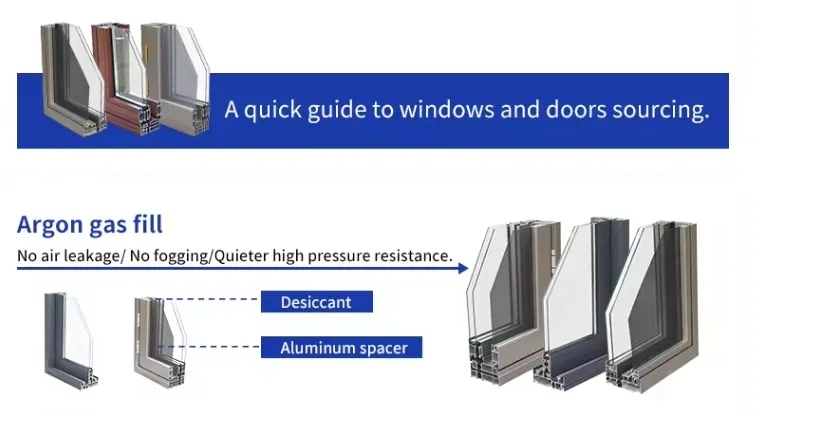 A quick guide to windows and doors sourcing.

Argon gas fill

No air leakage/ No fogging/Quieter high pressure resistance.

Desiccant

Aluminum spacer